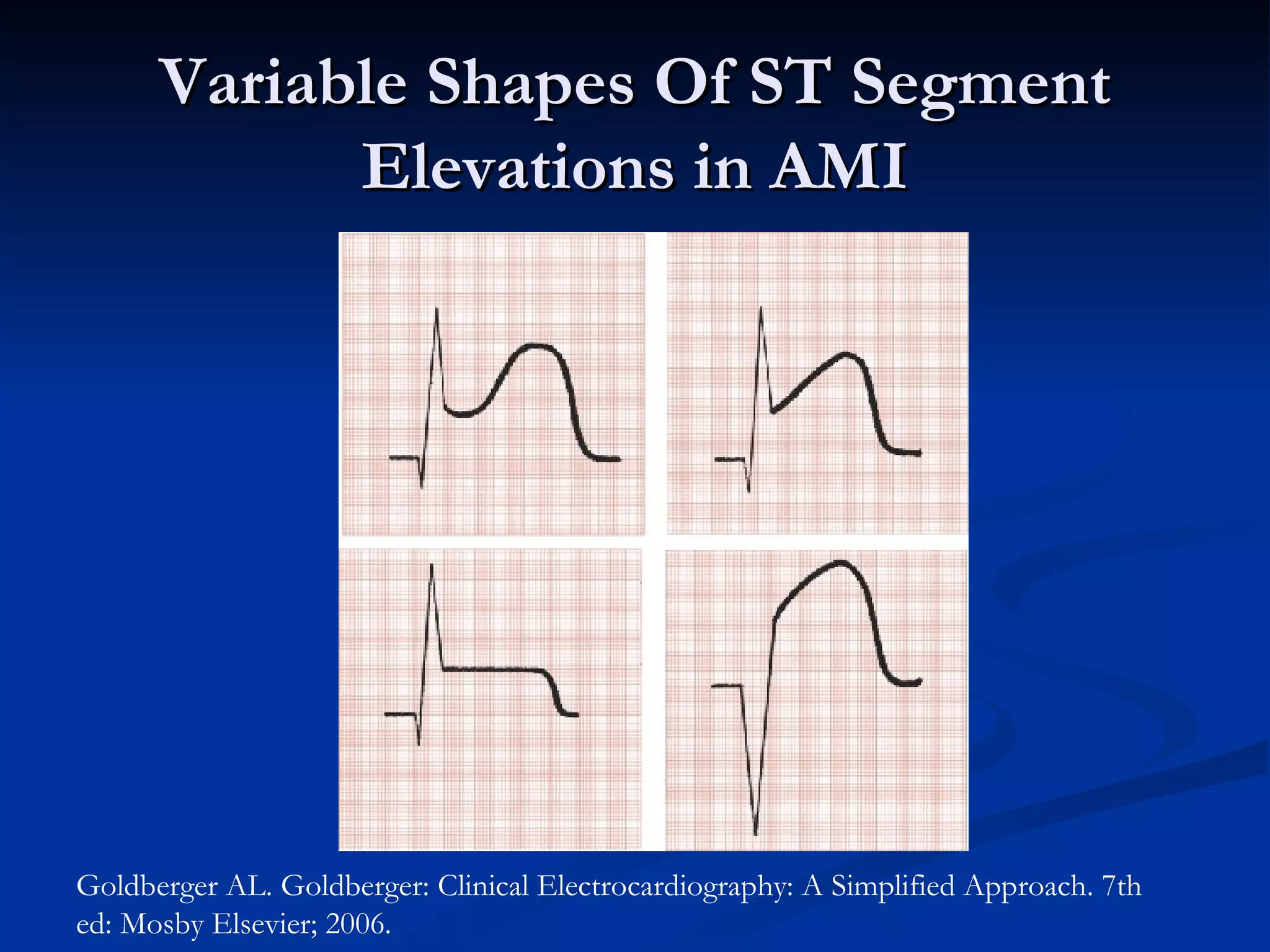 Variable Shapes Of ST Segment Elevations in AMI

Goldberger AL. Goldberger: Clinical Electrocardiography: A Simplified Approach. 7th ed: Mosby Elsevier; 2006.